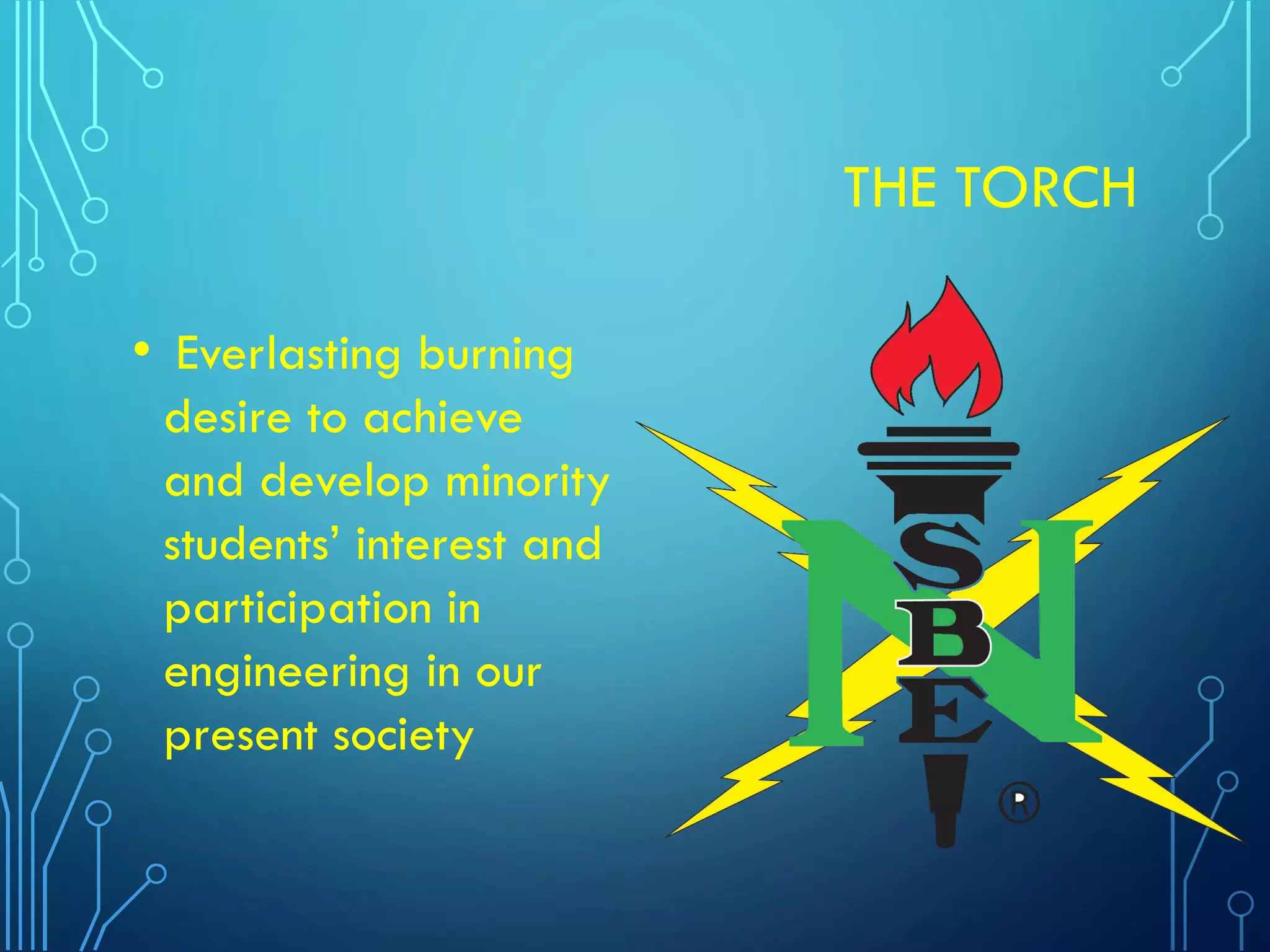 THE TORCH

• Everlasting burning desire to achieve and develop minority students' interest and participation in engineering in our present society

N S B E ®